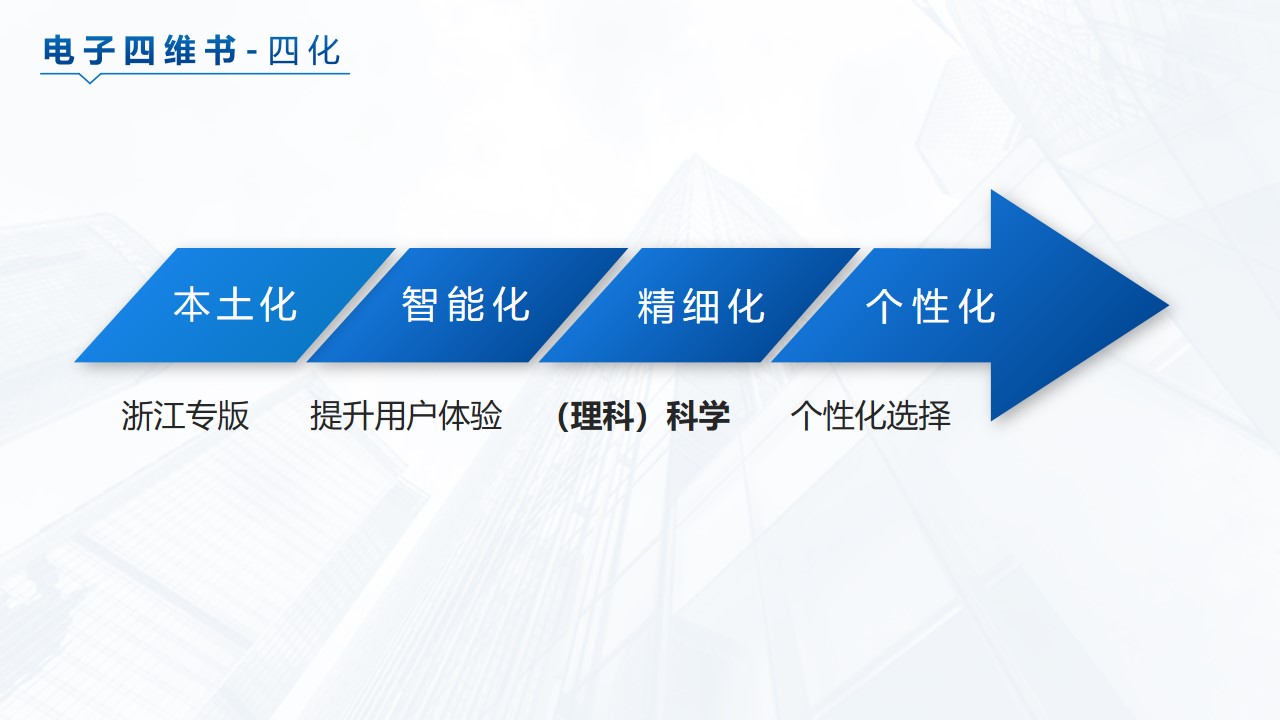 电子四维书 - 四化

本土化 智能化 精细化 个性化

浙江专版 提升用户体验 （理科）科学 个性化选择